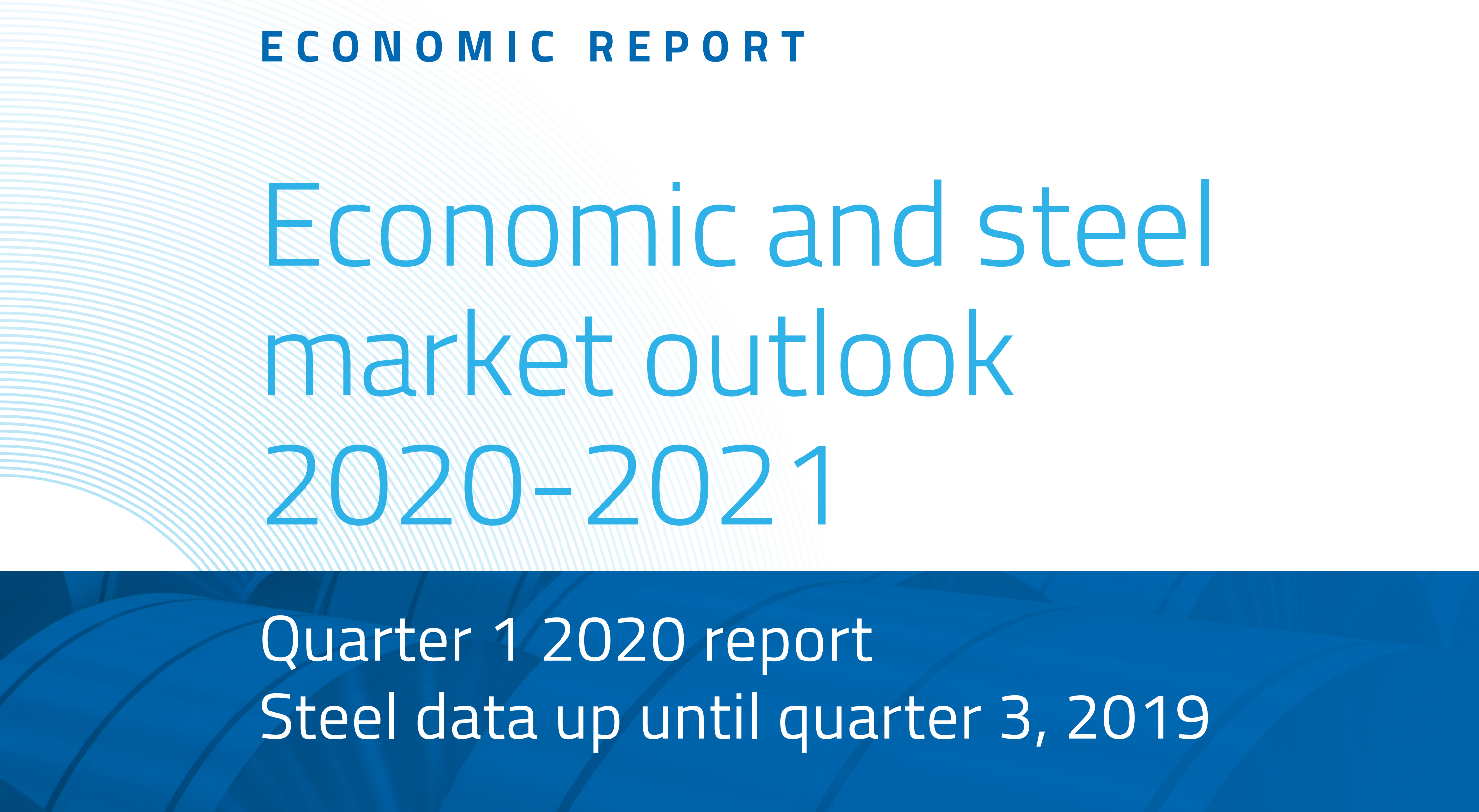 ECONOMIC REPORT

Economic and steel market outlook 2020-2021

Quarter 1 2020 report
Steel data up until quarter 3, 2019